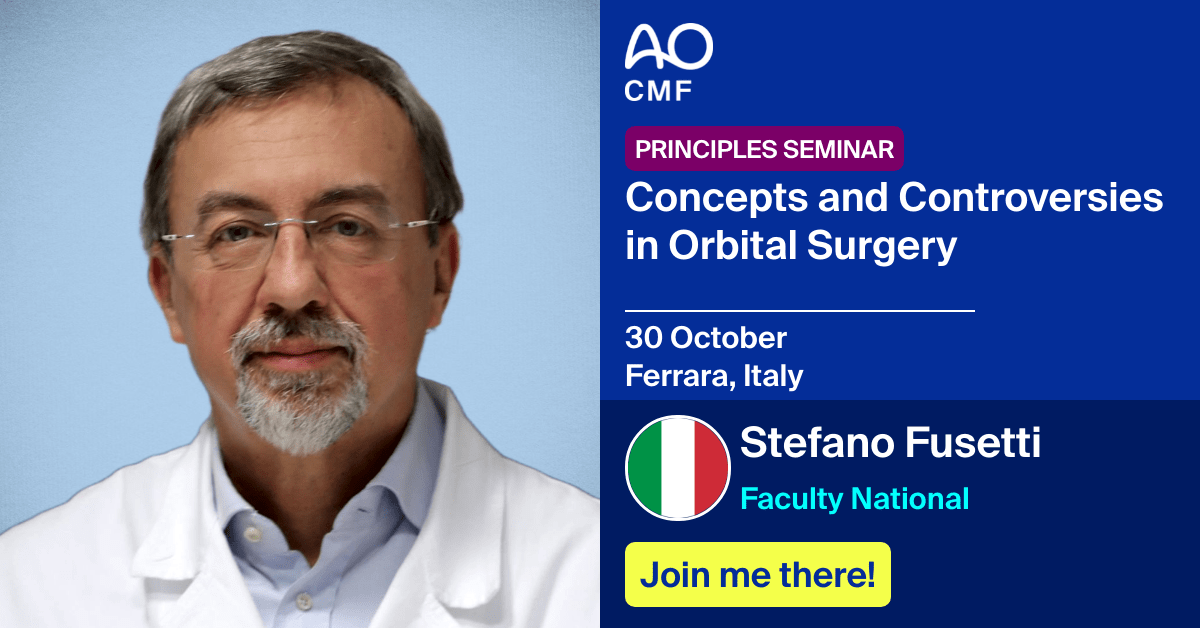 AO
CMF

PRINCIPLES SEMINAR

Concepts and Controversies in Orbital Surgery

30 October
Ferrara, Italy

Stefano Fusetti
Faculty National

Join me there!